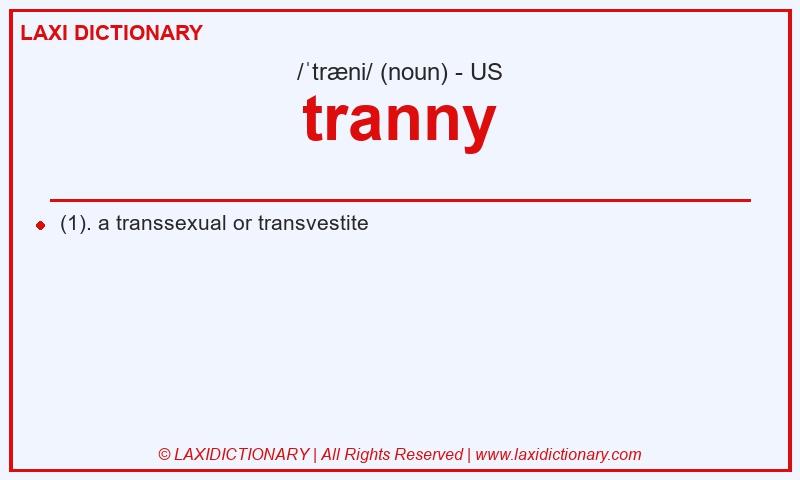 LAXI DICTIONARY

/ˈtræni/ (noun) - US

tranny

(1). a transsexual or transvestite

© LAXIDICTIONARY | All Rights Reserved | www.laxidictionary.com